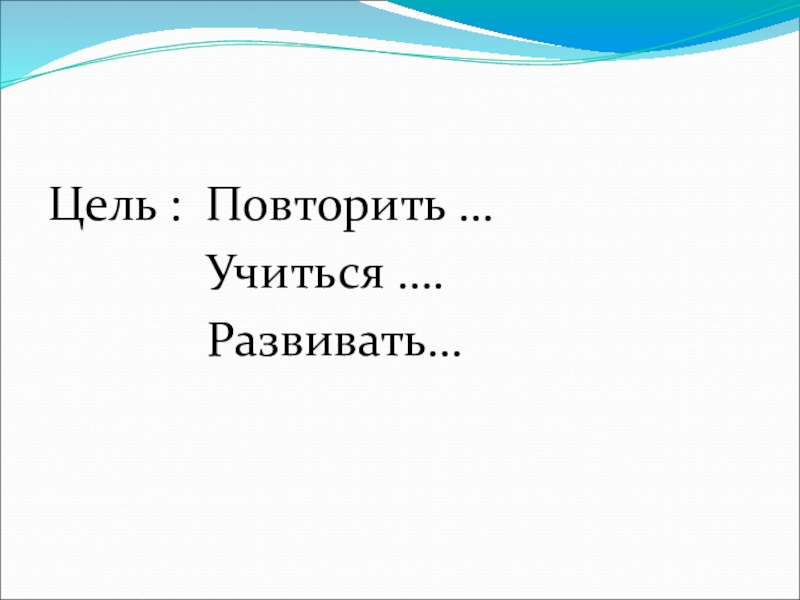 Цель : Повторить …
Учиться ….
Развивать…